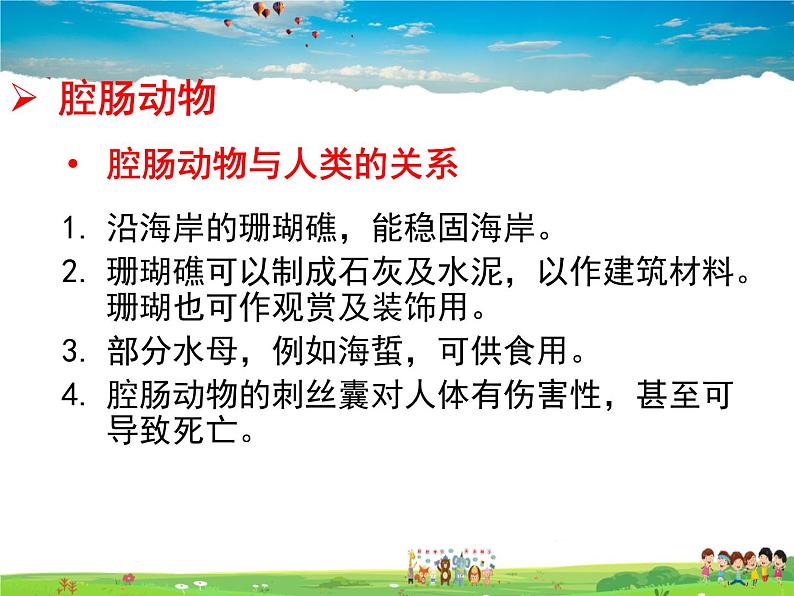 ➢ 腔肠动物

• 腔肠动物与人类的关系

1. 沿海岸的珊瑚礁，能稳固海岸。
2. 珊瑚礁可以制成石灰及水泥，以作建筑材料。珊瑚也可作观赏及装饰用。
3. 部分水母，例如海蜇，可供食用。
4. 腔肠动物的刺丝囊对人体有伤害性，甚至可导致死亡。